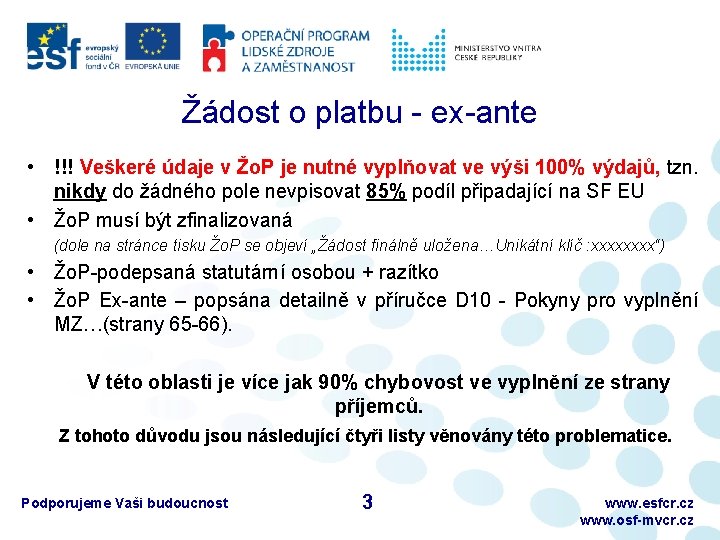 esf evropský sociální fond v ČR EVROPSKÁ UNIE

OPERAČNÍ PROGRAM LIDSKÉ ZDROJE A ZAMĚSTNANOST

MINISTERSTVO VNITRA ČESKÉ REPUBLIKY

Žádost o platbu - ex-ante

• !!! Veškeré údaje v ŽoP je nutné vyplňovat ve výši 100% výdajů, tzn. nikdy do žádného pole nevpisovat 85% podíl připadající na SF EU

• ŽoP musí být zfinalizovaná

(dole na stránce tisku ŽoP se objeví „Žádost finálně uložena…Unikátní klíč :xxxxxxxx“)

• ŽoP-podepsaná statutární osobou + razítko

• ŽoP Ex-ante – popsána detailně v příručce D10 - Pokyny pro vyplnění MZ…(strany 65-66).

V této oblasti je více jak 90% chybovost ve vyplnění ze strany příjemců.

Z tohoto důvodu jsou následující čtyři listy věnovány této problematice.

Podporujeme Vaši budoucnost

3

www.esfcr.cz
www.osf-mvcr.cz